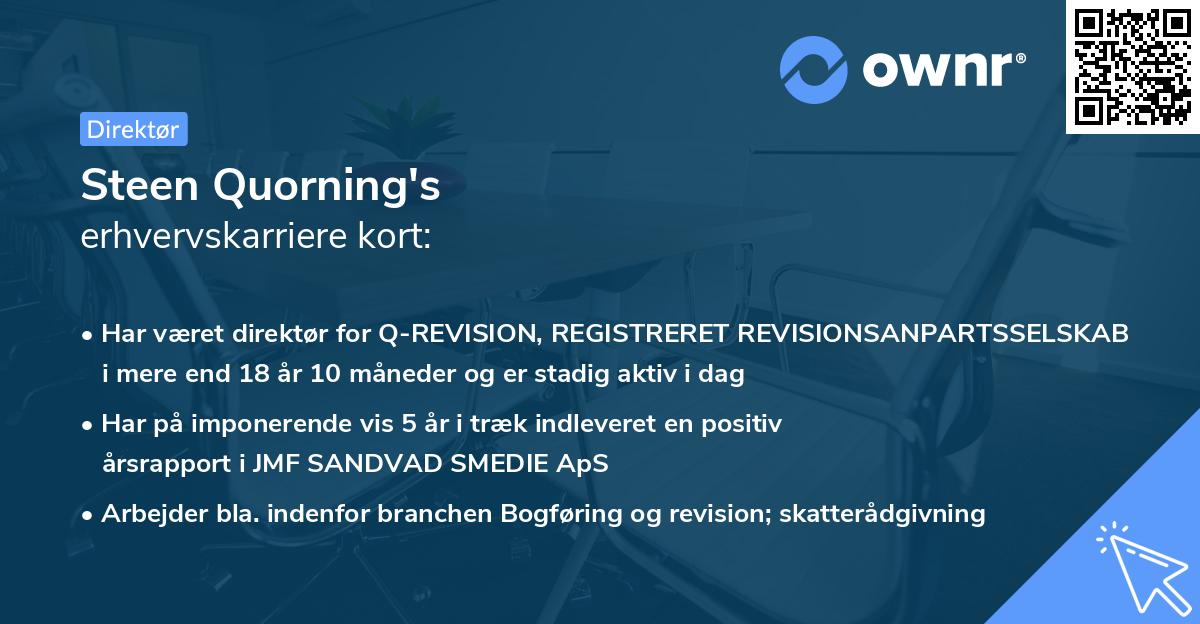 ownr®

Direktør

Steen Quorning's
erhvervskarriere kort:

• Har været direktør for Q-REVISION, REGISTRERET REVISIONSANPARTSSELSKAB i mere end 18 år 10 måneder og er stadig aktiv i dag

• Har på imponerende vis 5 år i træk indleveret en positiv årsrapport i JMF SANDVAD SMEDIE ApS

• Arbejder bla. indenfor branchen Bogføring og revision; skatterådgivning